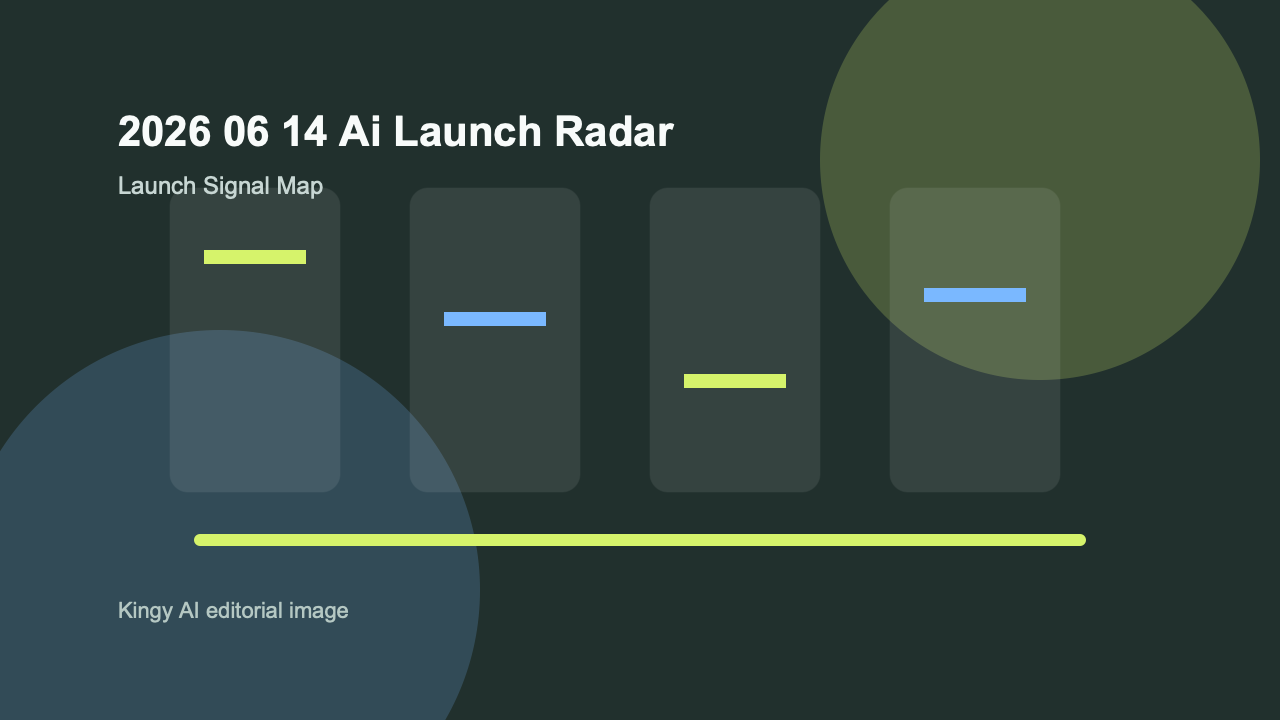 2026 06 14 Ai Launch Radar

Launch Signal Map

Kingy AI editorial image